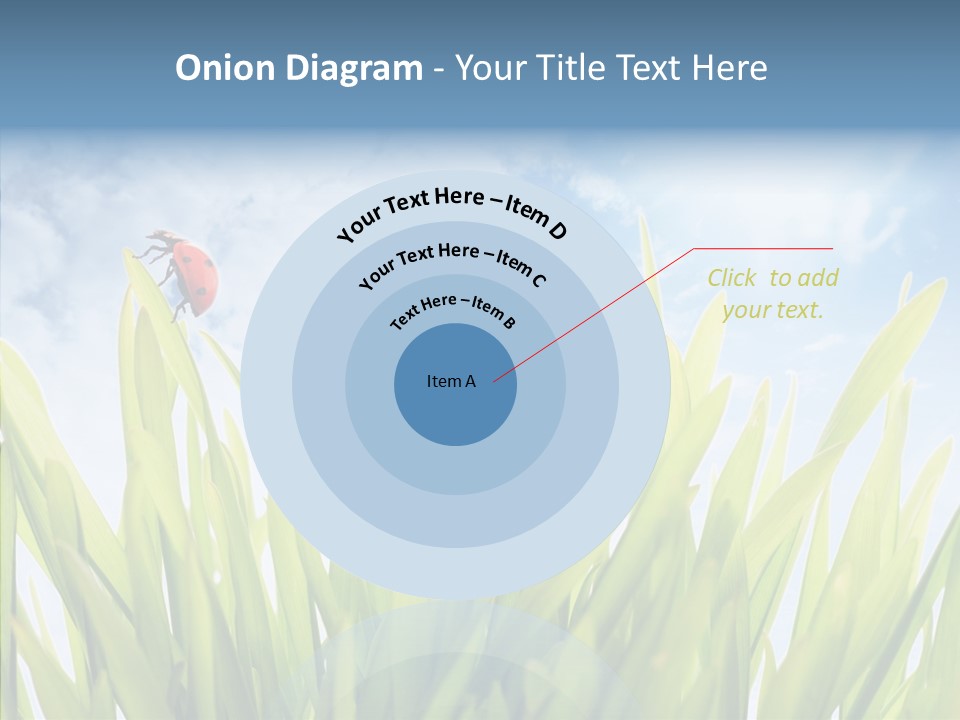 Onion Diagram - Your Title Text Here

Your Text Here – Item D

Your Text Here – Item C

Text Here – Item B

Item A

Click to add your text.